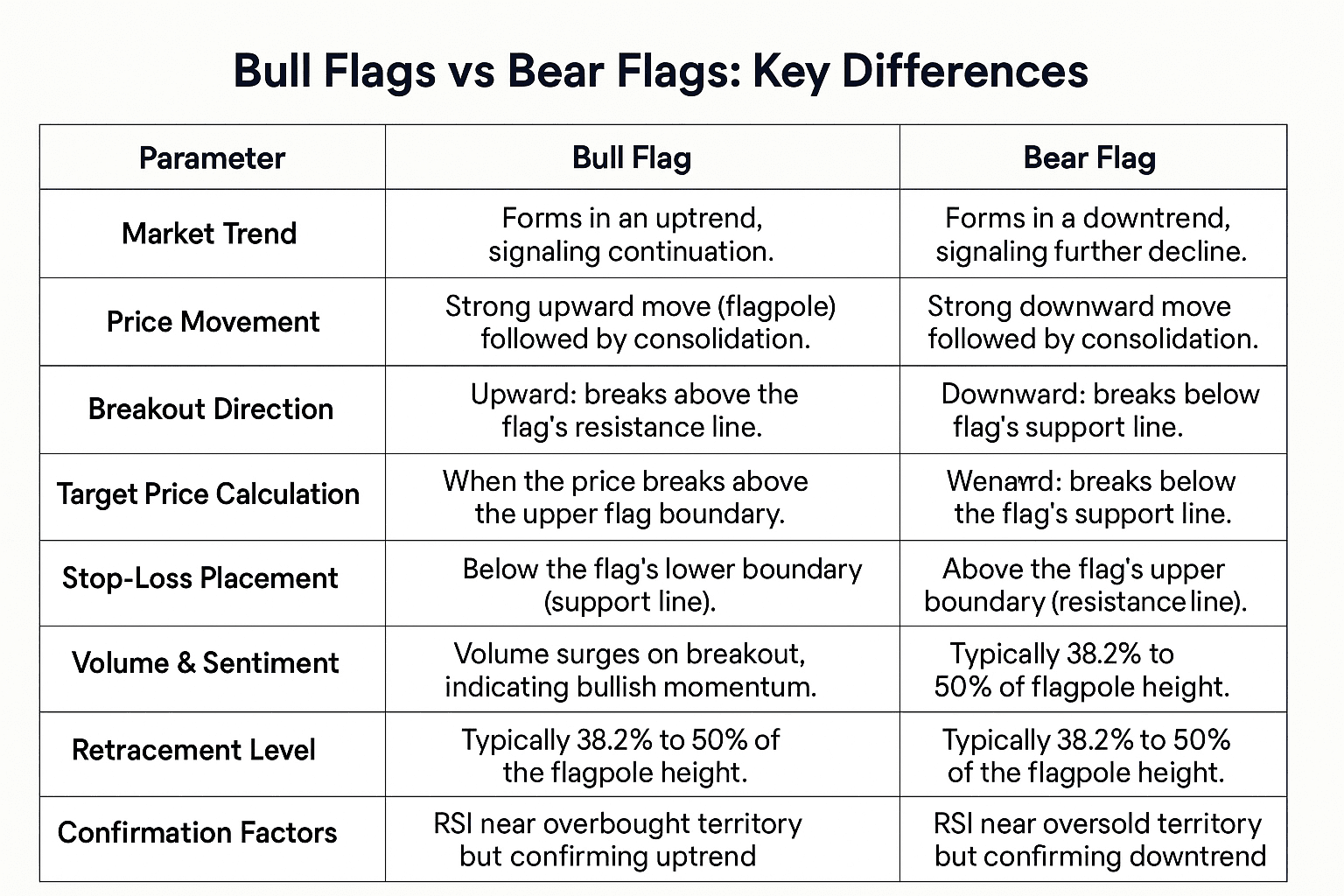 Bull Flags vs Bear Flags: Key Differences

| Parameter | Bull Flag | Bear Flag |
|---|---|---|
| Market Trend | Forms in an uptrend, signaling continuation. | Forms in a downtrend, signaling further decline. |
| Price Movement | Strong upward move (flagpole) followed by consolidation. | Strong downward move followed by consolidation. |
| Breakout Direction | Upward: breaks above the flag's resistance line. | Downward: breaks below flag's support line. |
| Target Price Calculation | When the price breaks above the upper flag boundary. | Wenawrd: breaks below the flag's support line. |
| Stop-Loss Placement | Below the flag's lower boundary (support line). | Above the flag's upper boundary (resistance line). |
| Volume & Sentiment | Volume surges on breakout, indicating bullish momentum. | Typically 38.2% to 50% of flagpole height. |
| Retracement Level | Typically 38.2% to 50% of the flagpole height. | Typically 38.2% to 50% of the flagpole height. |
| Confirmation Factors | RSI near overbought territory but confirming uptrend | RSI near oversold territory but confirming downtrend |